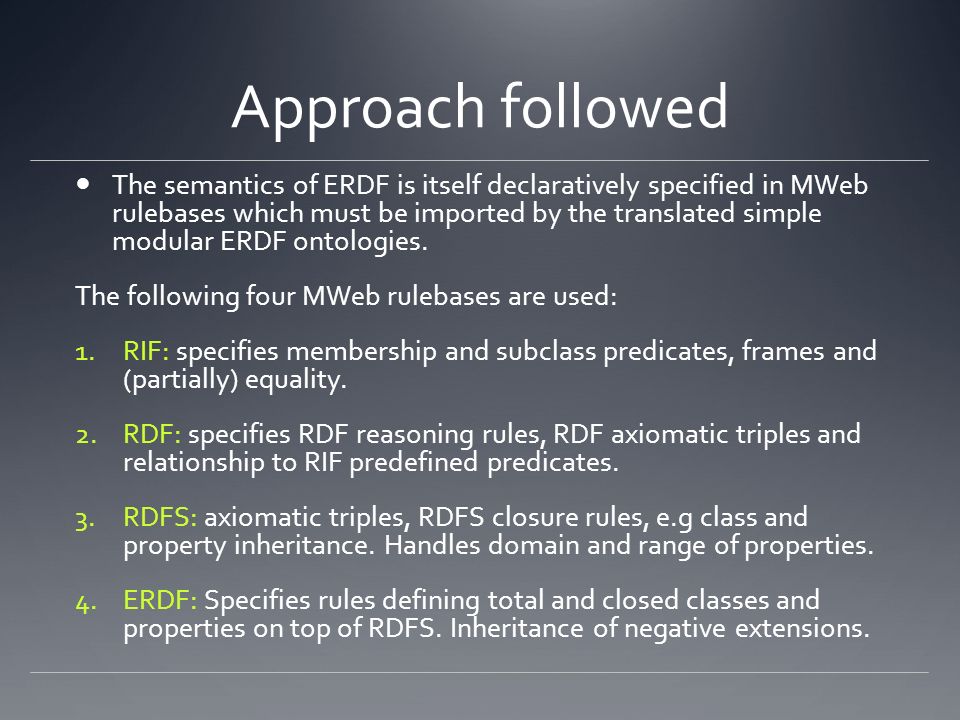 Approach followed

• The semantics of ERDF is itself declaratively specified in MWeb rulebases which must be imported by the translated simple modular ERDF ontologies.

The following four MWeb rulebases are used:

1. RIF: specifies membership and subclass predicates, frames and (partially) equality.

2. RDF: specifies RDF reasoning rules, RDF axiomatic triples and relationship to RIF predefined predicates.

3. RDFS: axiomatic triples, RDFS closure rules, e.g class and property inheritance. Handles domain and range of properties.

4. ERDF: Specifies rules defining total and closed classes and properties on top of RDFS. Inheritance of negative extensions.